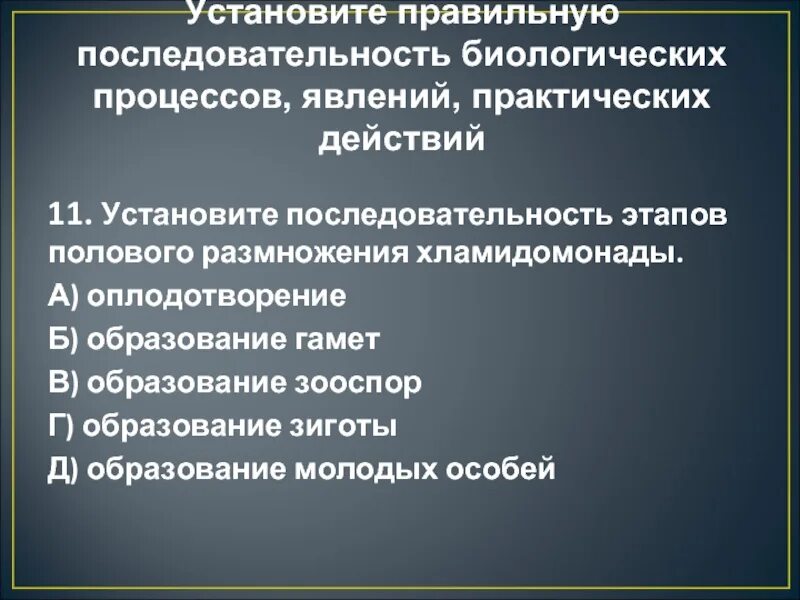 Установите правильную последовательность биологических процессов, явлений, практических действий

11. Установите последовательность этапов полового размножения хламидомонады.

А) оплодотворение

Б) образование гамет

В) образование зооспор

Г) образование зиготы

Д) образование молодых особей